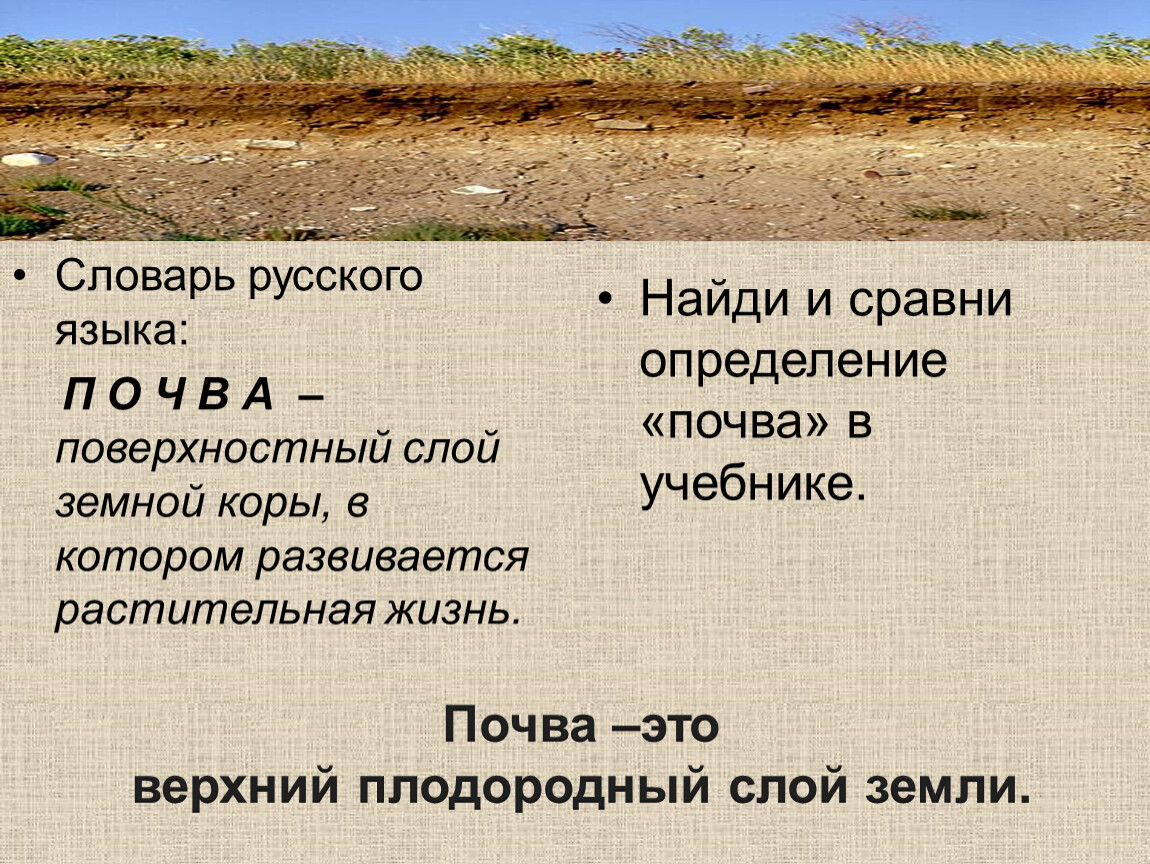 • Словарь русского языка:

П О Ч В А – поверхностный слой земной коры, в котором развивается растительная жизнь.

• Найди и сравни определение «почва» в учебнике.

Почва –это
верхний плодородный слой земли.